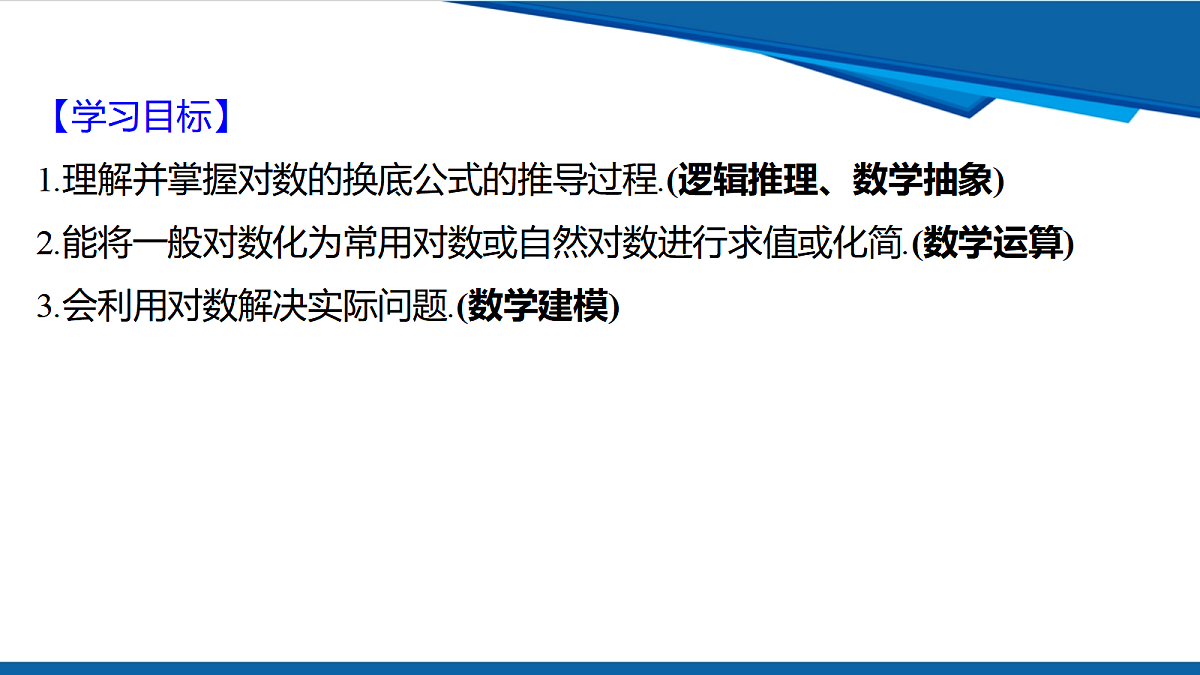 【学习目标】

1.理解并掌握对数的换底公式的推导过程.(逻辑推理、数学抽象)

2.能将一般对数化为常用对数或自然对数进行求值或化简.(数学运算)

3.会利用对数解决实际问题.(数学建模)